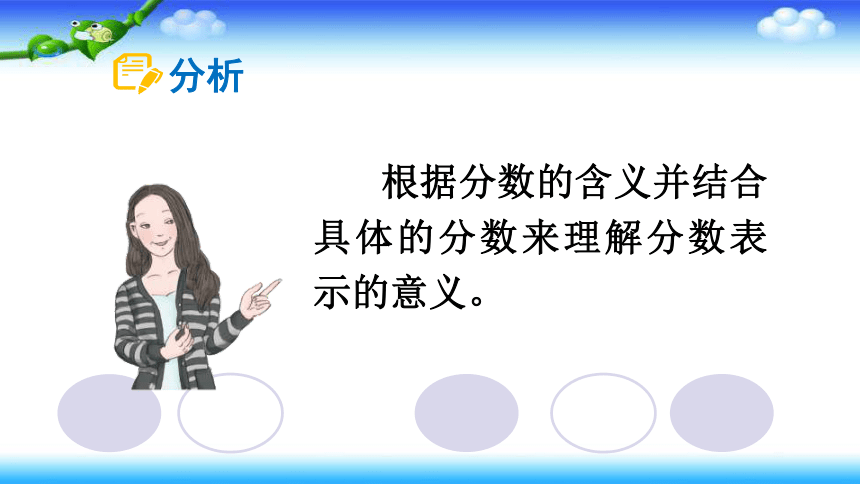 分析

根据分数的含义并结合具体的分数来理解分数表示的意义。